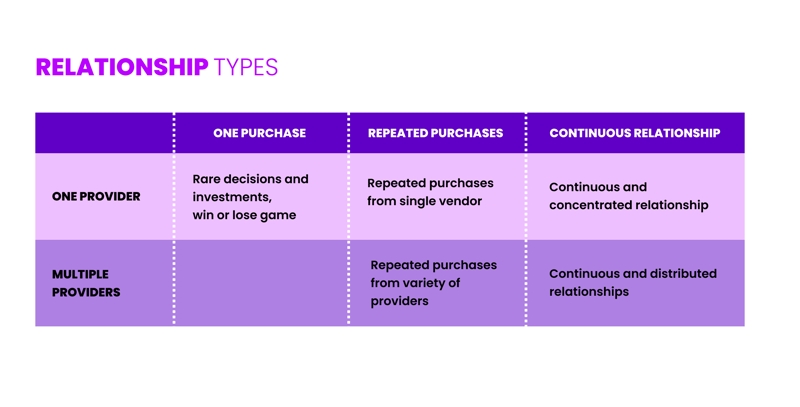 RELATIONSHIP TYPES

| | ONE PURCHASE | REPEATED PURCHASES | CONTINUOUS RELATIONSHIP |
|---|---|---|---|
| ONE PROVIDER | Rare decisions and investments, win or lose game | Repeated purchases from single vendor | Continuous and concentrated relationship |
| MULTIPLE PROVIDERS | | Repeated purchases from variety of providers | Continuous and distributed relationships |